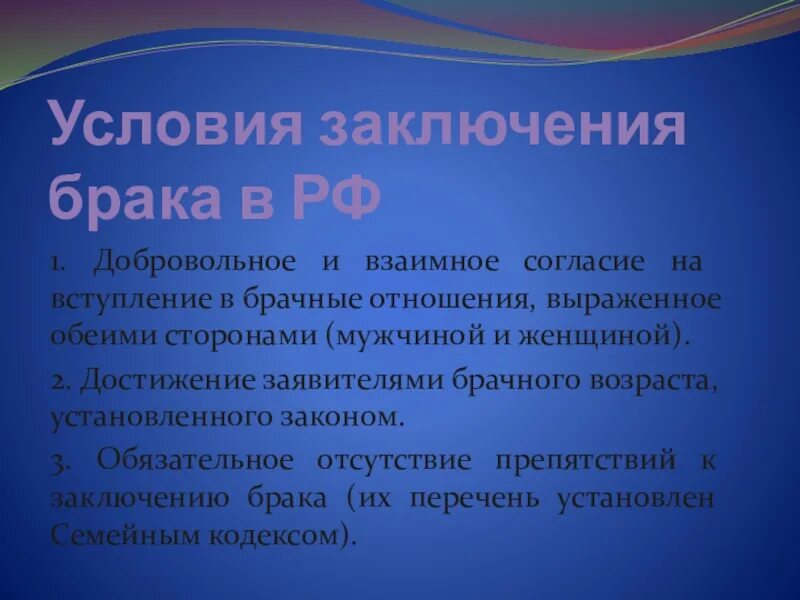 Условия заключения брака в РФ

1. Добровольное и взаимное согласие на вступление в брачные отношения, выраженное обеими сторонами (мужчиной и женщиной).

2. Достижение заявителями брачного возраста, установленного законом.

3. Обязательное отсутствие препятствий к заключению брака (их перечень установлен Семейным кодексом).